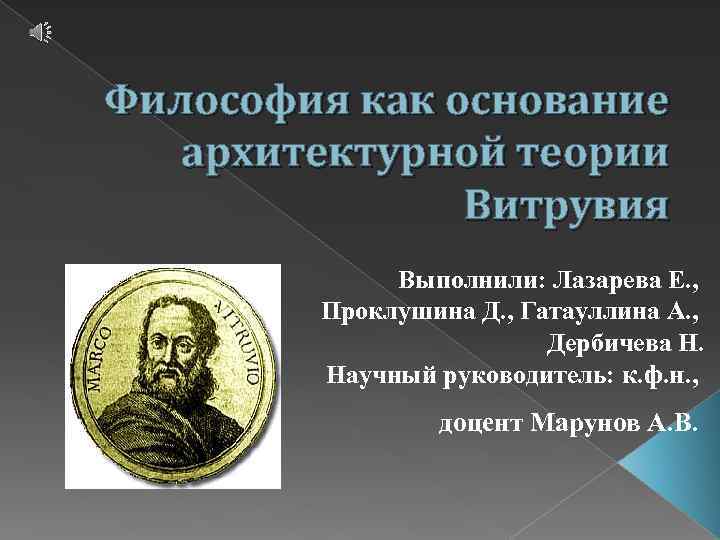 Философия как основание архитектурной теории Витрувия

MARCO VITRUVIO

Выполнили: Лазарева Е., Проклушина Д., Гатауллина А., Дербичева Н.
Научный руководитель: к.ф.н.,

доцент Марунов А.В.